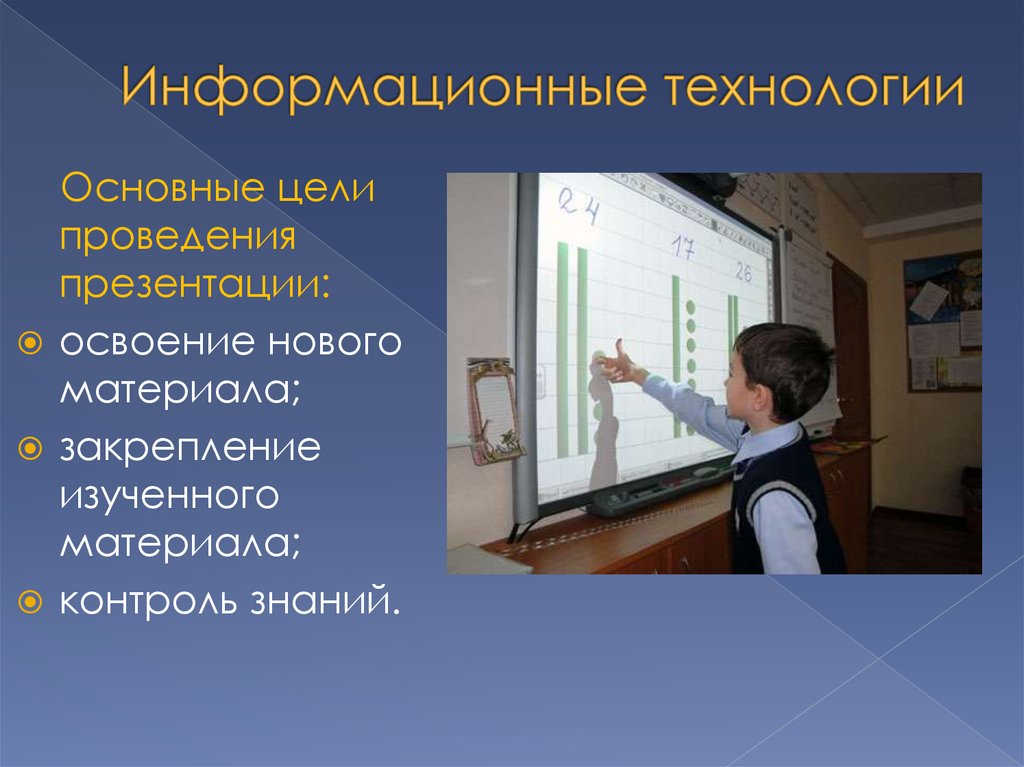 Информационные технологии

Основные цели проведения презентации:

освоение нового материала;

закрепление изученного материала;

контроль знаний.

24

17

26